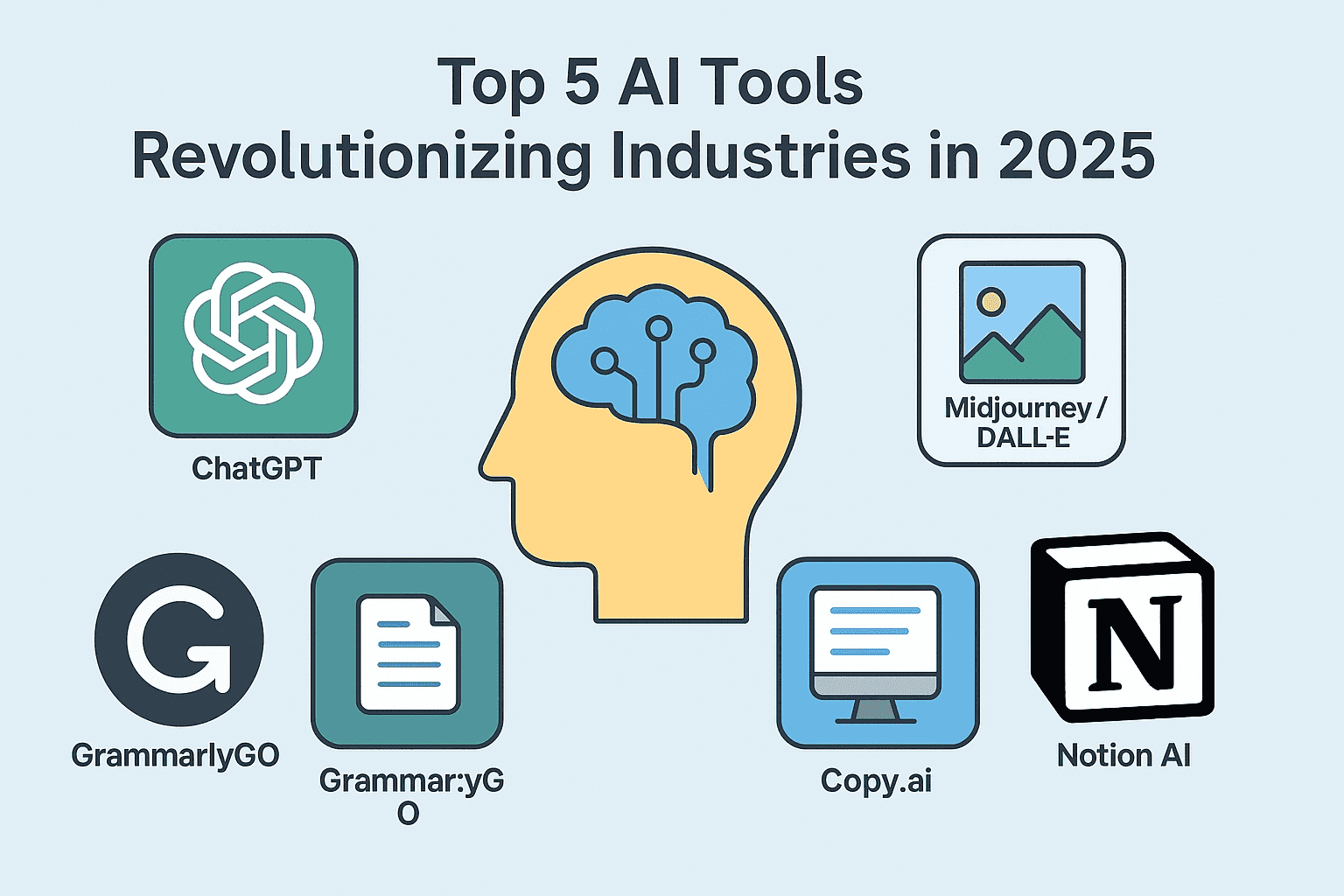 Top 5 AI Tools
Revolutionizing Industries in 2025

ChatGPT

Midjourney / DALL-E

G

GrammarlyGO

Grammar:yG
O

Copy.ai

N

Notion AI